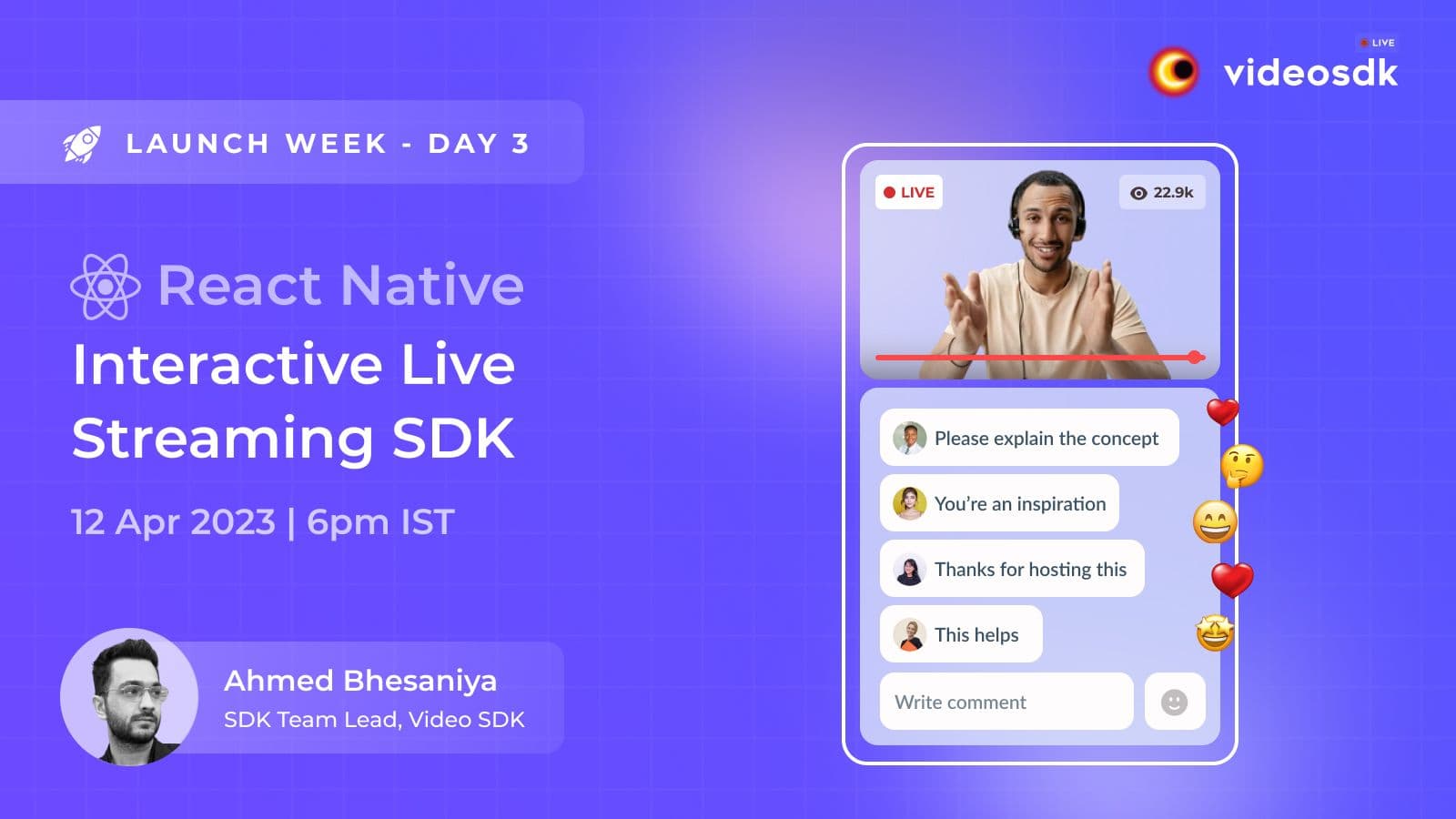 LIVE
videosdk

LAUNCH WEEK - DAY 3

React Native
Interactive Live Streaming SDK

12 Apr 2023 | 6pm IST

Ahmed Bhesaniya
SDK Team Lead, Video SDK

LIVE
22.9k

Please explain the concept
You're an inspiration
Thanks for hosting this
This helps
Write comment